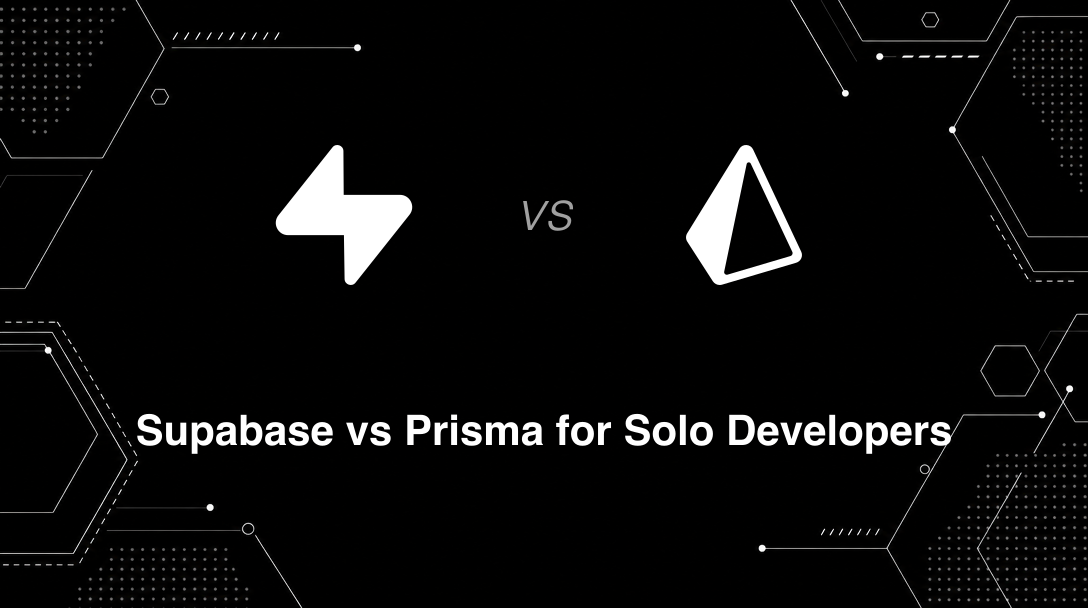 VS

Supabase vs Prisma for Solo Developers